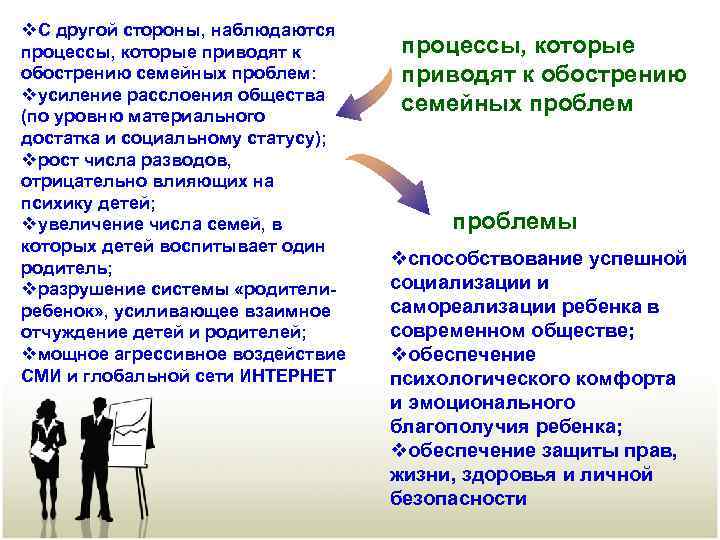 ❖С другой стороны, наблюдаются процессы, которые приводят к обострению семейных проблем:
❖усиление расслоения общества (по уровню материального достатка и социальному статусу);
❖рост числа разводов, отрицательно влияющих на психику детей;
❖увеличение числа семей, в которых детей воспитывает один родитель;
❖разрушение системы «родители-ребенок», усиливающее взаимное отчуждение детей и родителей;
❖мощное агрессивное воздействие СМИ и глобальной сети ИНТЕРНЕТ

процессы, которые приводят к обострению семейных проблем

проблемы

❖способствование успешной социализации и самореализации ребенка в современном обществе;
❖обеспечение психологического комфорта и эмоционального благополучия ребенка;
❖обеспечение защиты прав, жизни, здоровья и личной безопасности